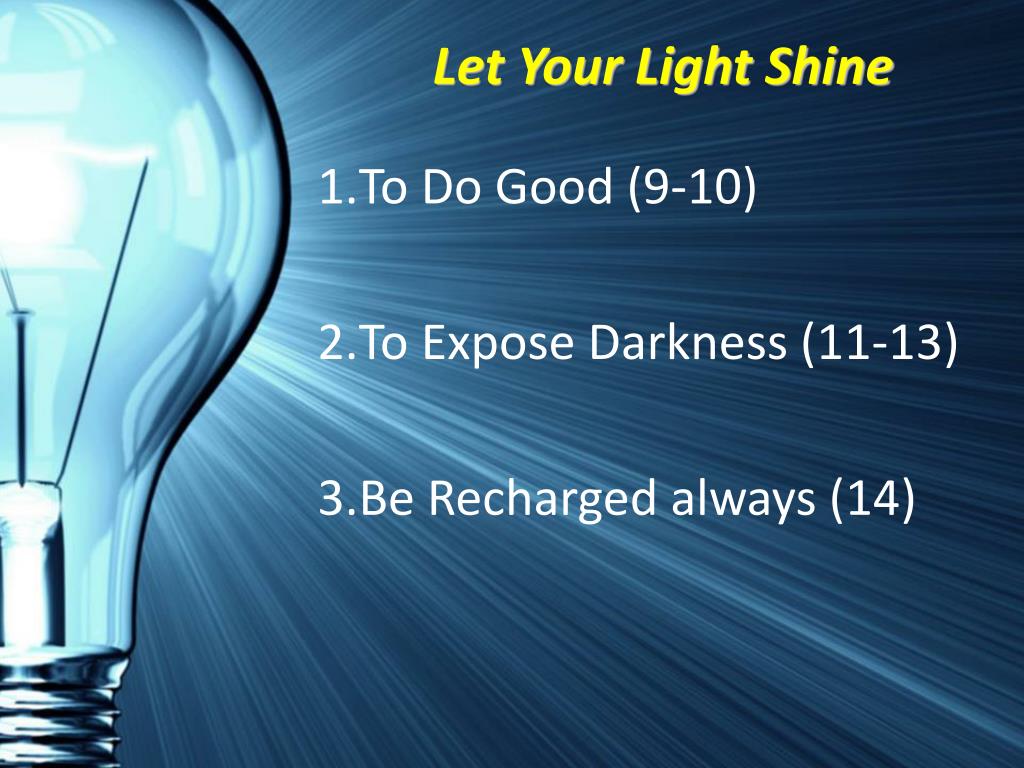 Let Your Light Shine

1.To Do Good (9-10)

2.To Expose Darkness (11-13)

3.Be Recharged always (14)